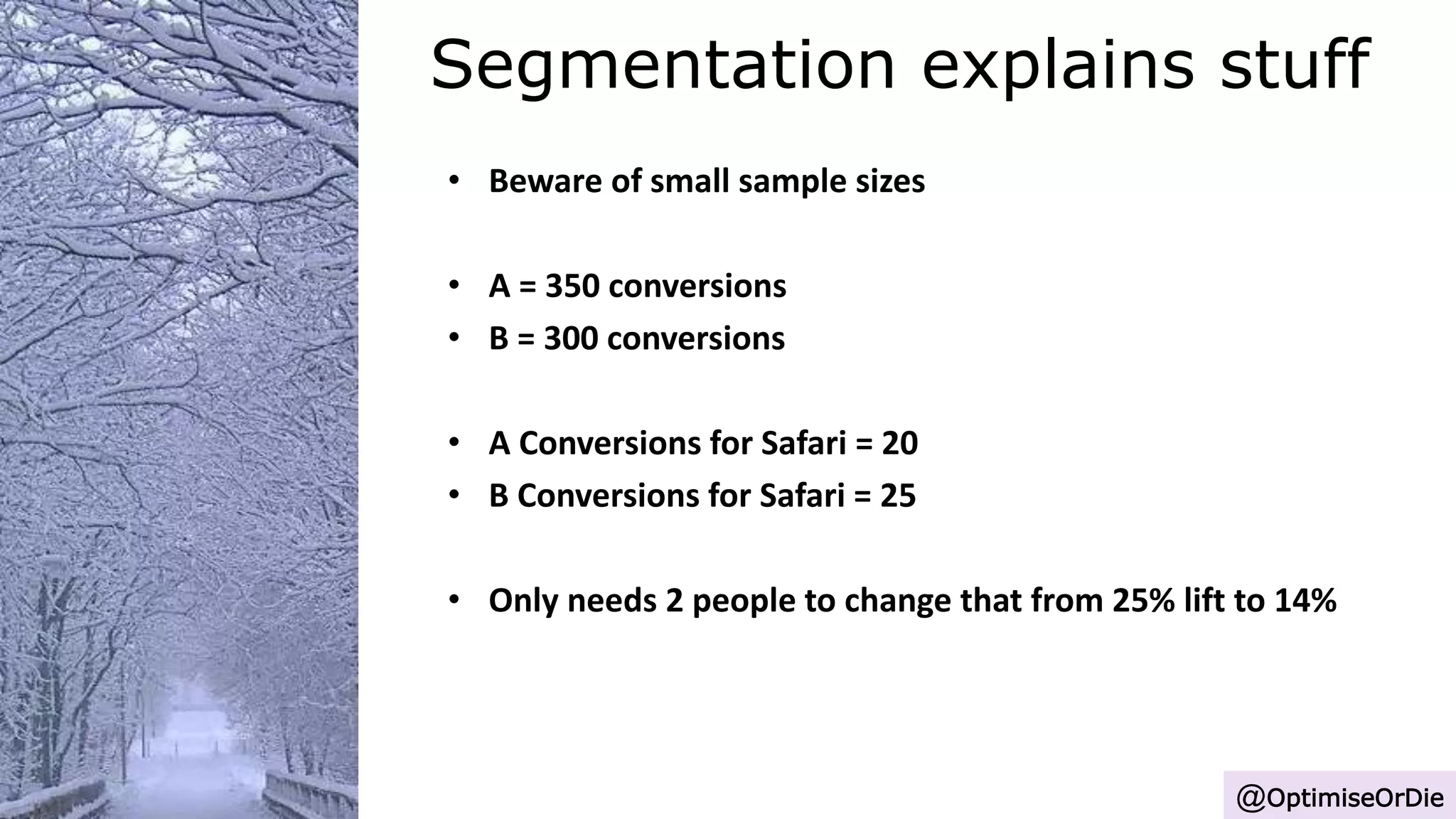 Segmentation explains stuff

• Beware of small sample sizes

• A = 350 conversions
• B = 300 conversions

• A Conversions for Safari = 20
• B Conversions for Safari = 25

• Only needs 2 people to change that from 25% lift to 14%

@OptimiseOrDie